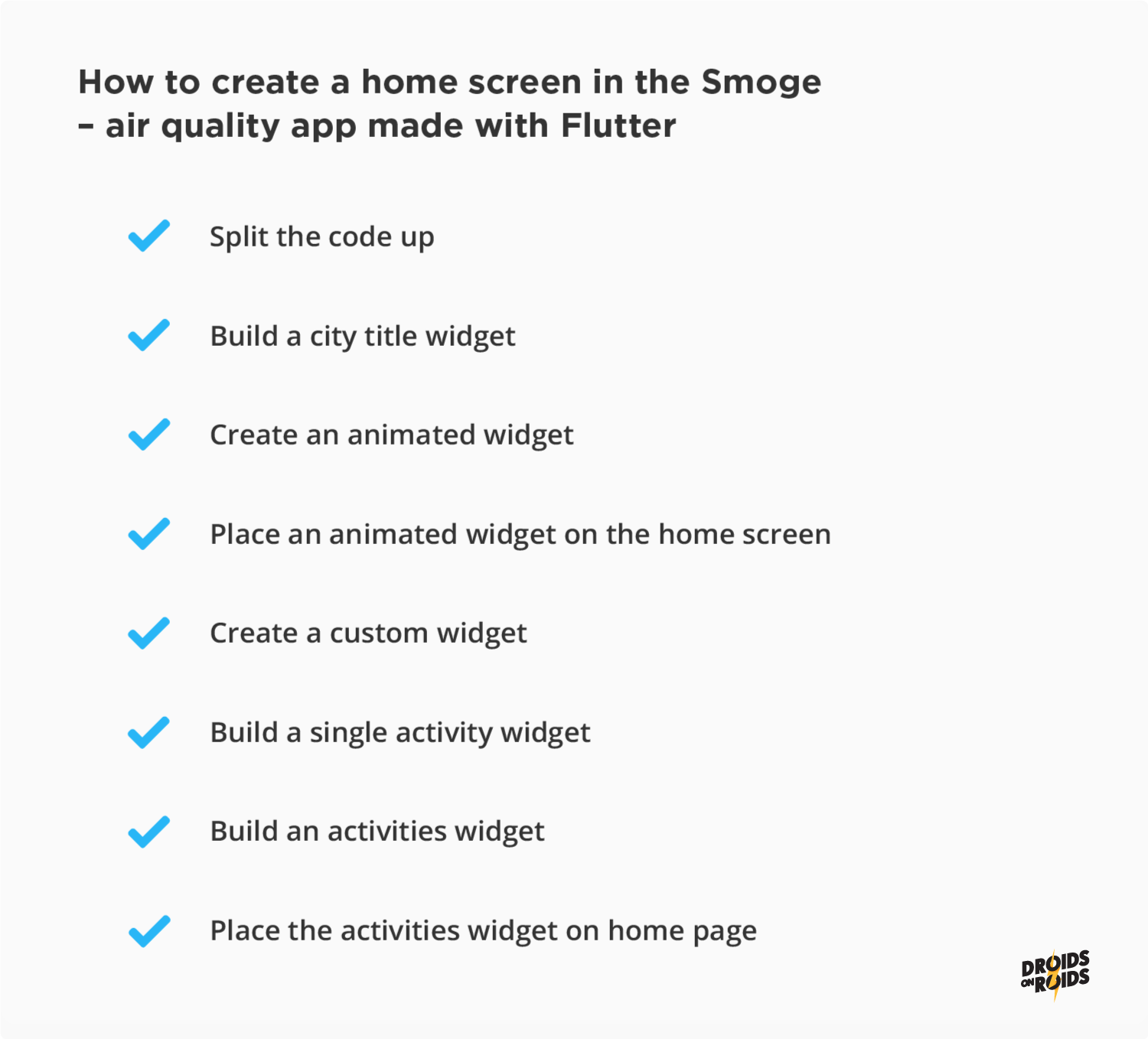 How to create a home screen in the Smoge – air quality app made with Flutter

Split the code up

Build a city title widget

Create an animated widget

Place an animated widget on the home screen

Create a custom widget

Build a single activity widget

Build an activities widget

Place the activities widget on home page

DROIDS ON ROIDS